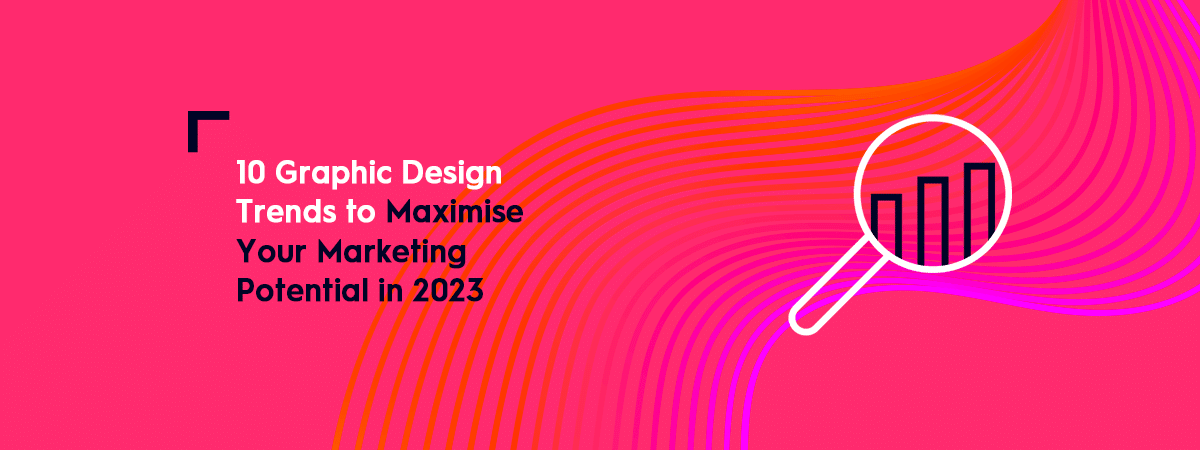 10 Graphic Design Trends to Maximise Your Marketing Potential in 2023